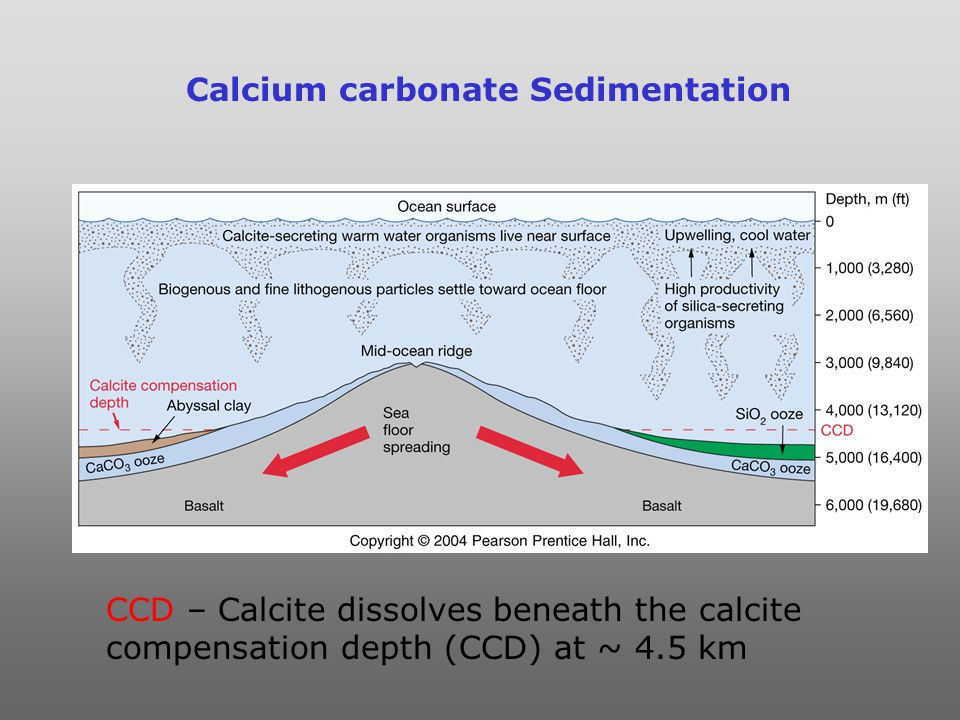 Calcium carbonate Sedimentation

Ocean surface

Calcite-secreting warm water organisms live near surface

Upwelling, cool water

Biogenous and fine lithogenous particles settle toward ocean floor

High productivity of silica-secreting organisms

Mid-ocean ridge

Calcite compensation depth

Abyssal clay

Sea floor spreading

$SiO_2$ ooze

CCD

$CaCO_3$ ooze

$CaCO_3$ ooze

Basalt

Basalt

Depth, m (ft)
0
1,000 (3,280)
2,000 (6,560)
3,000 (9,840)
4,000 (13,120)
5,000 (16,400)
6,000 (19,680)

Copyright © 2004 Pearson Prentice Hall, Inc.

CCD – Calcite dissolves beneath the calcite compensation depth (CCD) at ~ 4.5 km